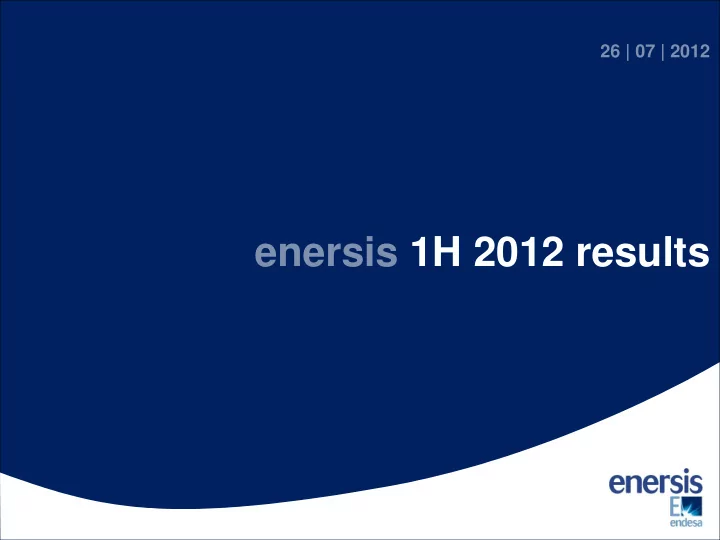 26 | 07 | 2012

enersis 1H 2012 results

enersis

endesa